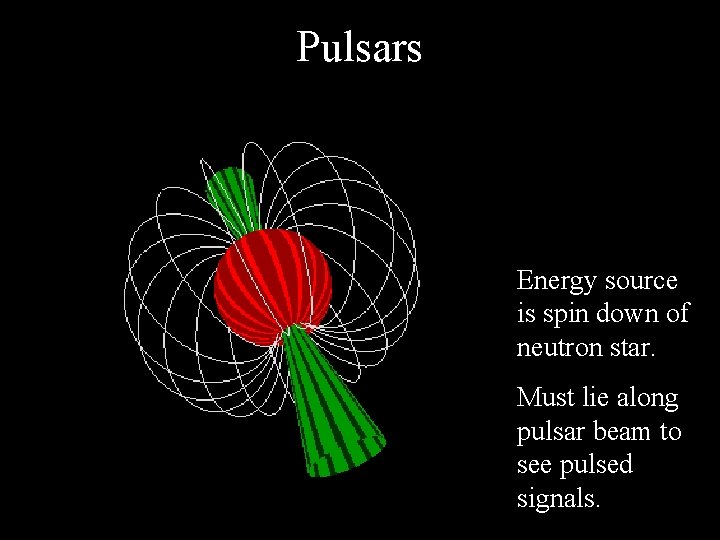 Pulsars

Energy source is spin down of neutron star.

Must lie along pulsar beam to see pulsed signals.